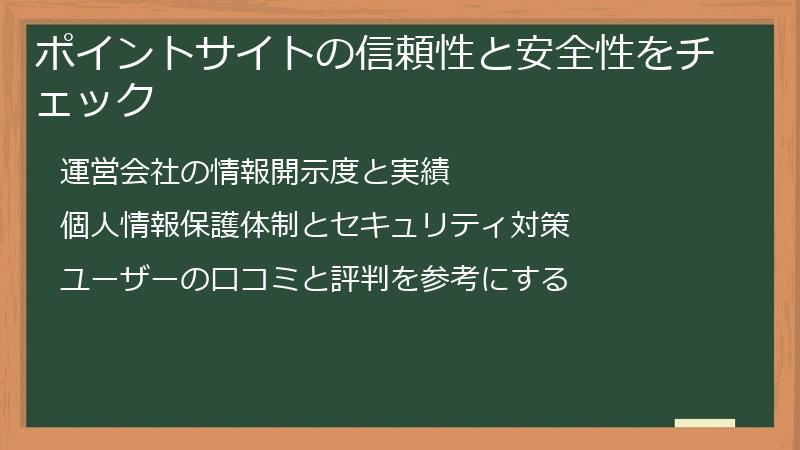 ポイントサイトの信頼性と安全性をチェック

運営会社の情報開示度と実績

個人情報保護体制とセキュリティ対策

ユーザーの口コミと評判を参考にする